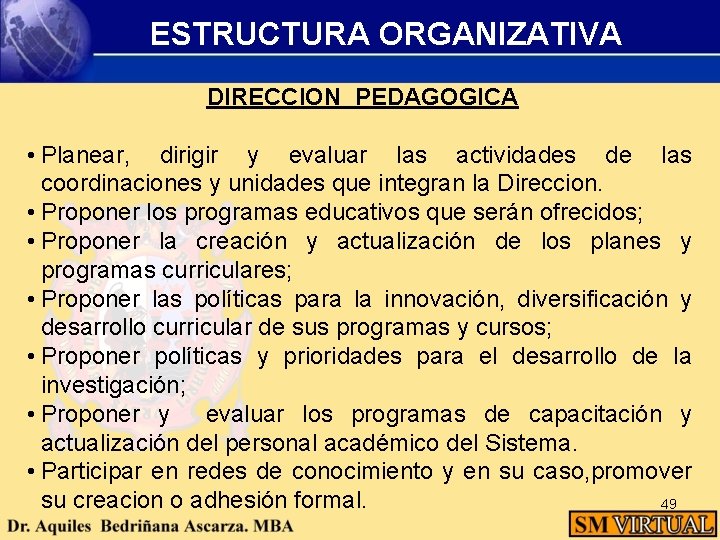 ESTRUCTURA ORGANIZATIVA

DIRECCION PEDAGOGICA

• Planear, dirigir y evaluar las actividades de las coordinaciones y unidades que integran la Direccion.
• Proponer los programas educativos que serán ofrecidos;
• Proponer la creación y actualización de los planes y programas curriculares;
• Proponer las políticas para la innovación, diversificación y desarrollo curricular de sus programas y cursos;
• Proponer políticas y prioridades para el desarrollo de la investigación;
• Proponer y evaluar los programas de capacitación y actualización del personal académico del Sistema.
• Participar en redes de conocimiento y en su caso,promover su creacion o adhesión formal.

49

Dr. Aquiles Bedriñana Ascarza. MBA

SM VIRTUAL